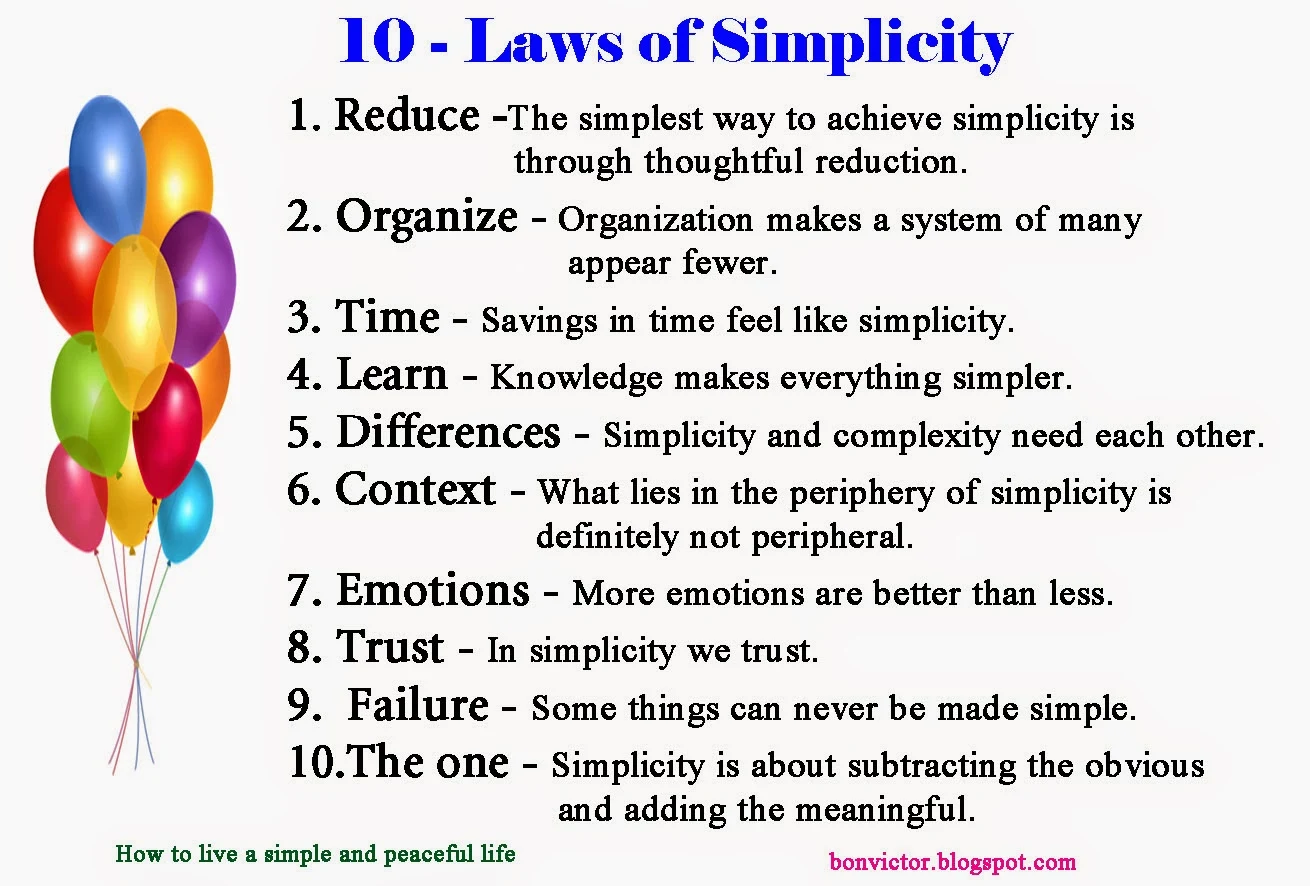 10 - Laws of Simplicity

1. Reduce -The simplest way to achieve simplicity is through thoughtful reduction.

2. Organize - Organization makes a system of many appear fewer.

3. Time - Savings in time feel like simplicity.

4. Learn - Knowledge makes everything simpler.

5. Differences - Simplicity and complexity need each other.

6. Context - What lies in the periphery of simplicity is definitely not peripheral.

7. Emotions - More emotions are better than less.

8. Trust - In simplicity we trust.

9. Failure - Some things can never be made simple.

10.The one - Simplicity is about subtracting the obvious and adding the meaningful.

How to live a simple and peaceful life

bonvictor.blogspot.com